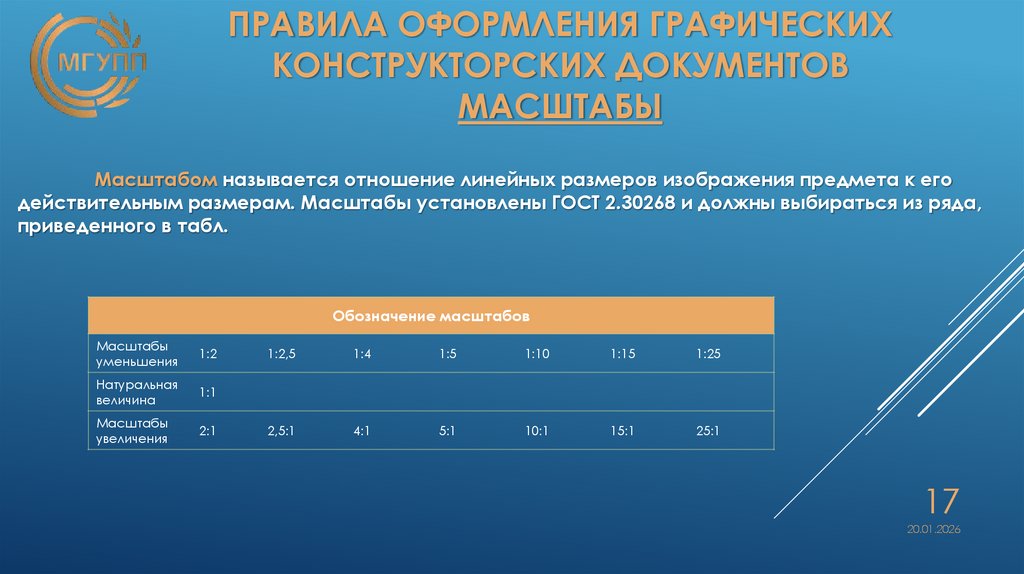 МГУПП

ПРАВИЛА ОФОРМЛЕНИЯ ГРАФИЧЕСКИХ КОНСТРУКТОРСКИХ ДОКУМЕНТОВ
МАСШТАБЫ

Масштабом называется отношение линейных размеров изображения предмета к его действительным размерам. Масштабы установлены ГОСТ 2.30268 и должны выбираться из ряда, приведенного в табл.

| Обозначение масштабов | | | | | | | |
|---|---|---|---|---|---|---|---|
| Масштабы уменьшения | 1:2 | 1:2,5 | 1:4 | 1:5 | 1:10 | 1:15 | 1:25 |
| Натуральная величина | 1:1 | | | | | | |
| Масштабы увеличения | 2:1 | 2,5:1 | 4:1 | 5:1 | 10:1 | 15:1 | 25:1 |

17
20.01.2026